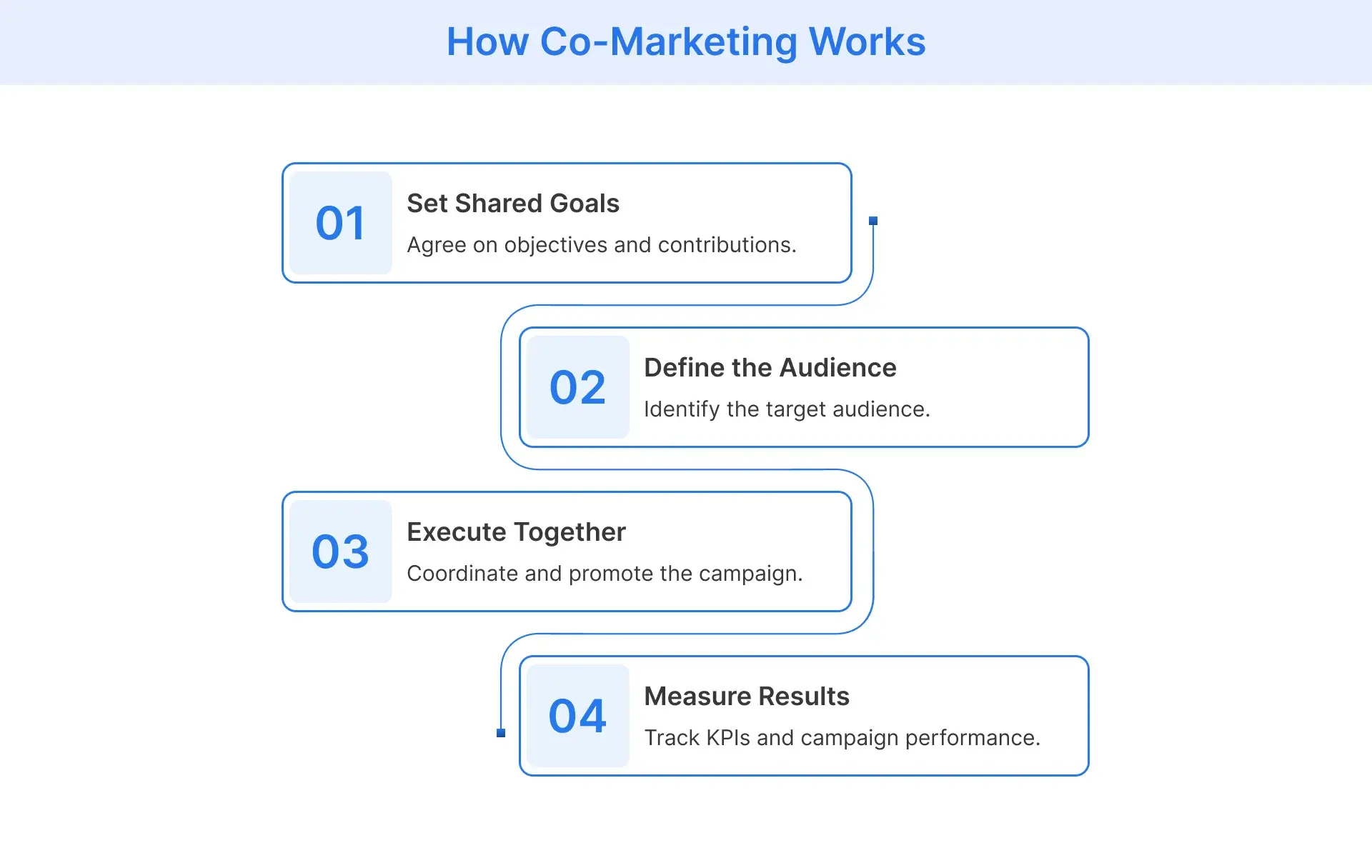 How Co-Marketing Works

01
Set Shared Goals
Agree on objectives and contributions.

02
Define the Audience
Identify the target audience.

03
Execute Together
Coordinate and promote the campaign.

04
Measure Results
Track KPIs and campaign performance.